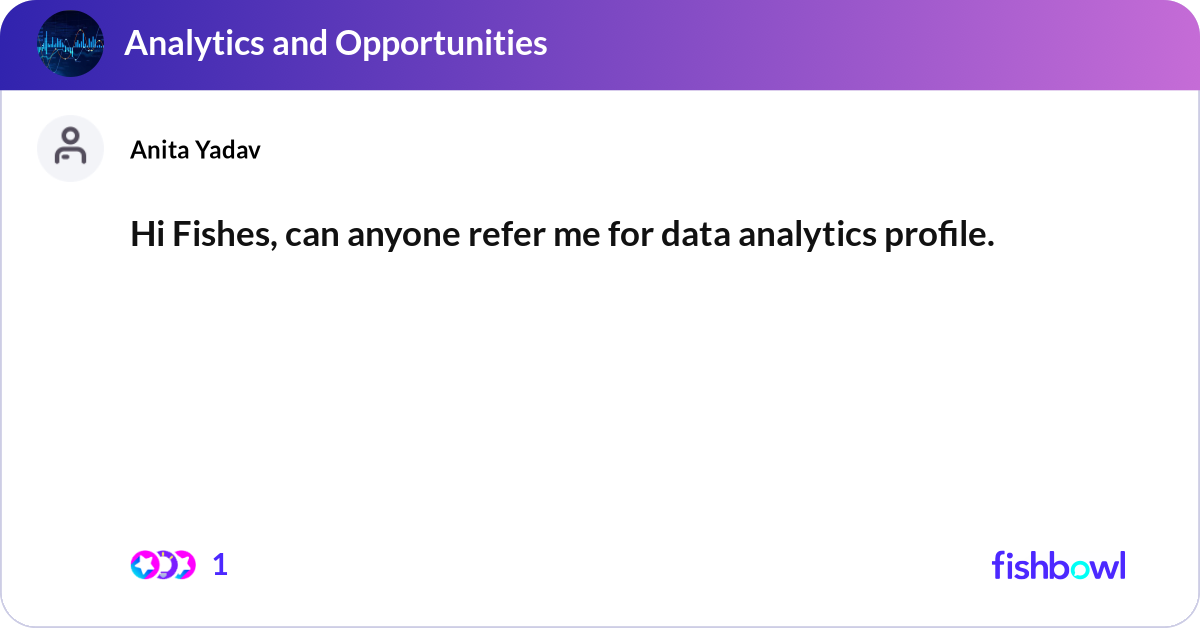 Analytics and Opportunities

Anita Yadav

Hi Fishes, can anyone refer me for data analytics profile.

1

fishbowl